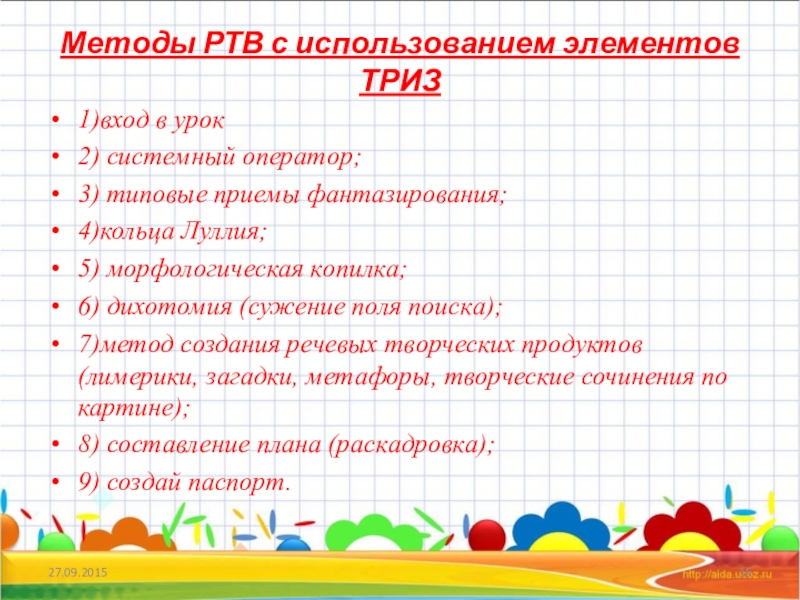 Методы РТВ с использованием элементов ТРИЗ

• 1)вход в урок
• 2) системный оператор;
• 3) типовые приемы фантазирования;
• 4)кольца Луллия;
• 5) морфологическая копилка;
• 6) дихотомия (сужение поля поиска);
• 7)метод создания речевых творческих продуктов (лимерики, загадки, метафоры, творческие сочинения по картине);
• 8) составление плана (раскадровка);
• 9) создай паспорт.

27.09.2015

http://aida.ucoz.ru